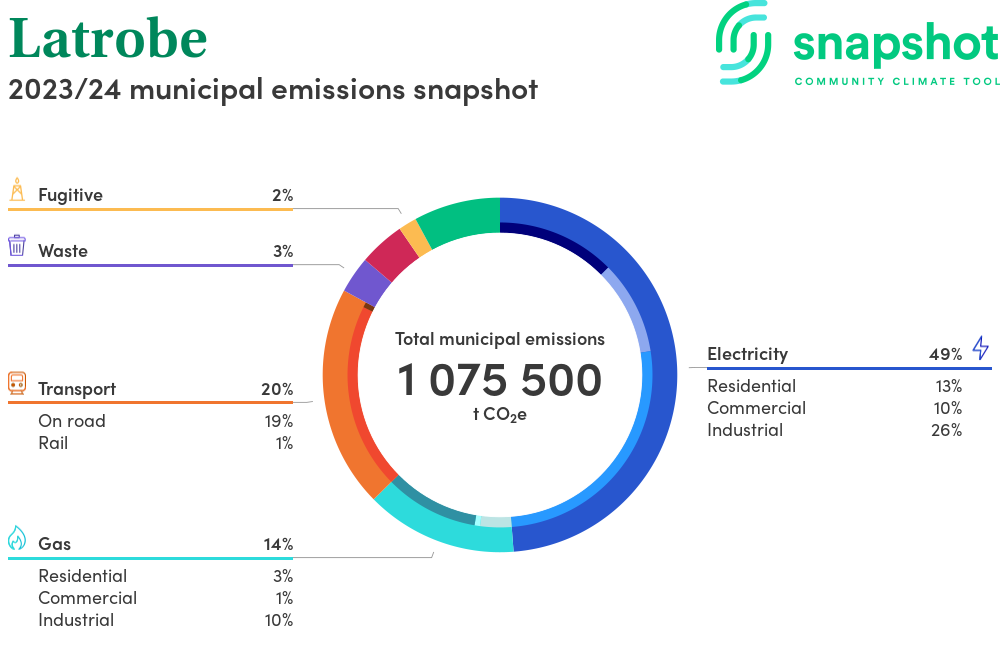 Latrobe
2023/24 municipal emissions snapshot

snapshot
COMMUNITY CLIMATE TOOL

Fugitive 2%

Waste 3%

Transport 20%
On road 19%
Rail 1%

Gas 14%
Residential 3%
Commercial 1%
Industrial 10%

Total municipal emissions
1 075 500
t $CO_2e$

Electricity 49%
Residential 13%
Commercial 10%
Industrial 26%